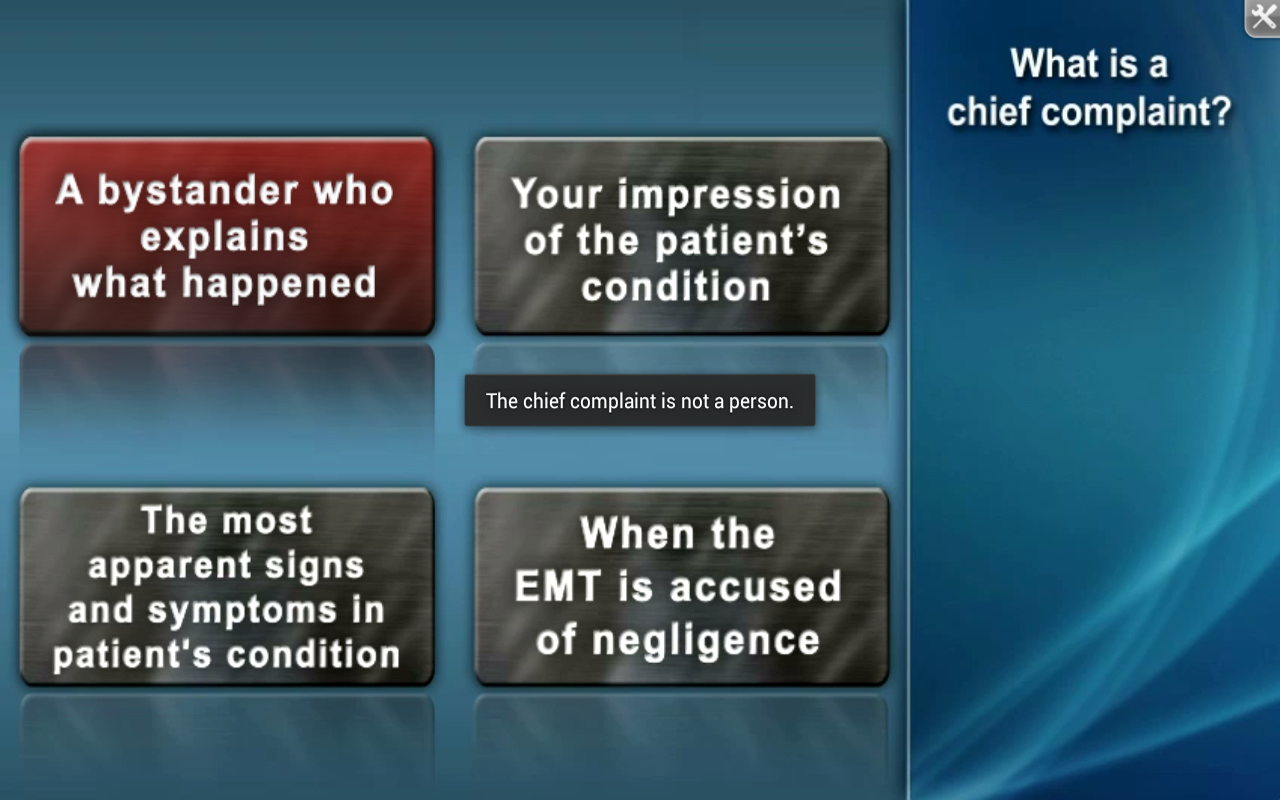 What is a chief complaint?

A bystander who explains what happened

Your impression of the patient's condition

The chief complaint is not a person.

The most apparent signs and symptoms in patient's condition

When the EMT is accused of negligence